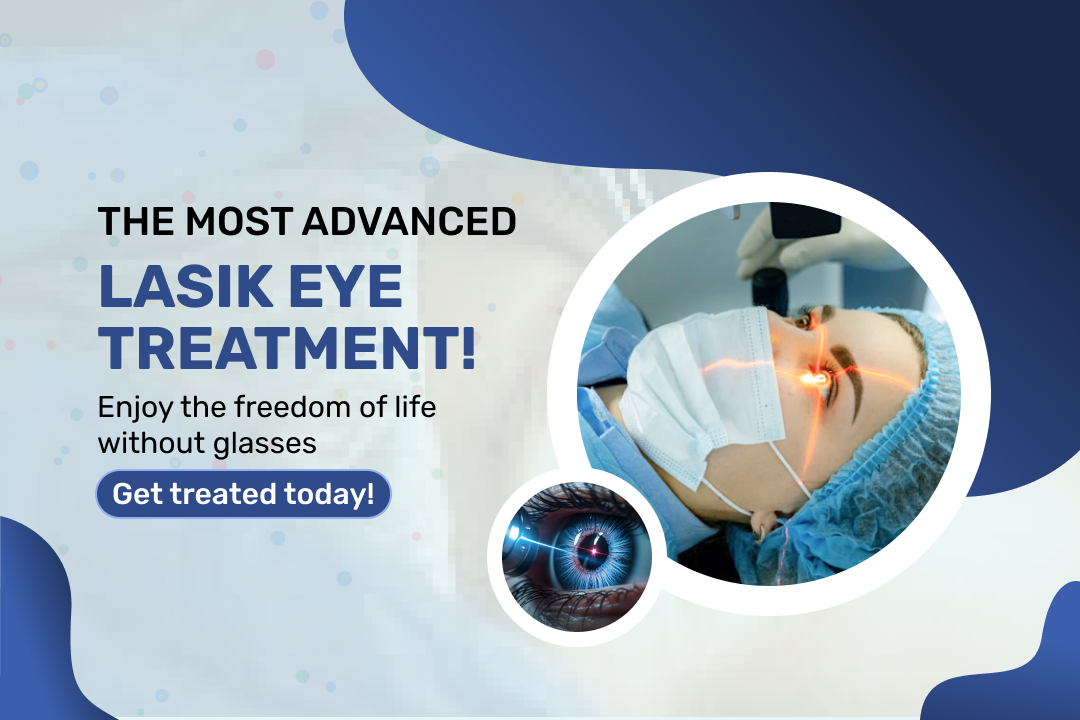 THE MOST ADVANCED
LASIK EYE TREATMENT!

Enjoy the freedom of life without glasses

Get treated today!